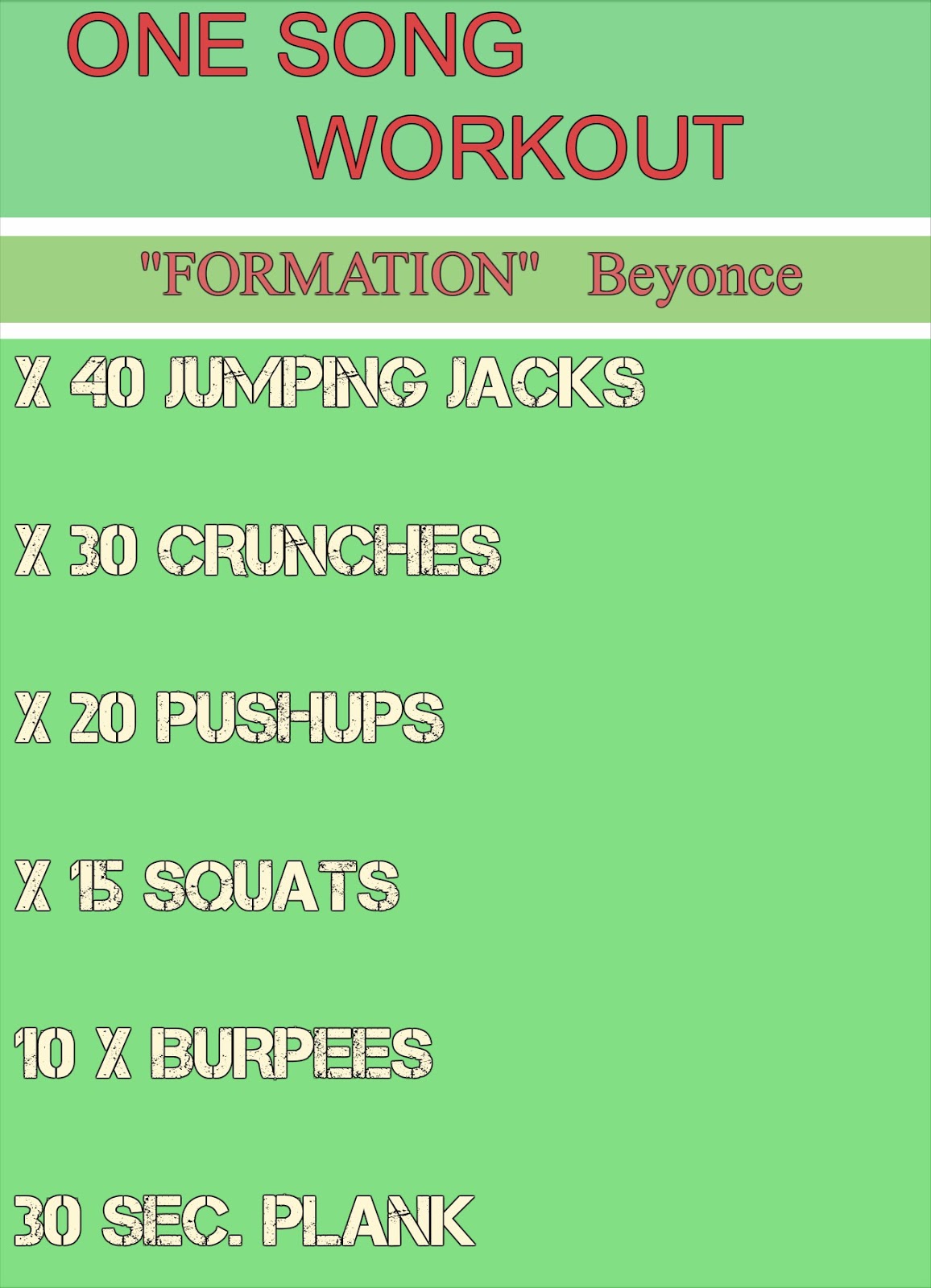 ONE SONG WORKOUT

"FORMATION" Beyonce

X 40 JUMPING JACKS

X 30 CRUNCHES

X 20 PUSHUPS

X 15 SQUATS

10 X BURPEES

30 SEC. PLANK